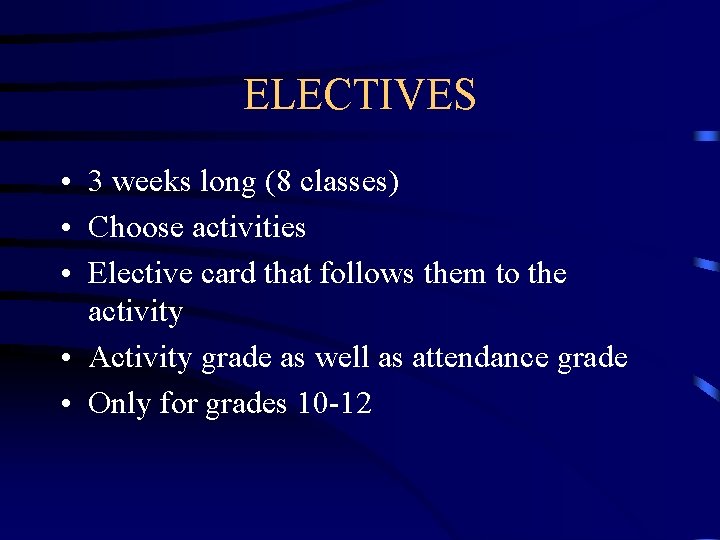 ELECTIVES

• 3 weeks long (8 classes)
• Choose activities
• Elective card that follows them to the activity
• Activity grade as well as attendance grade
• Only for grades 10-12